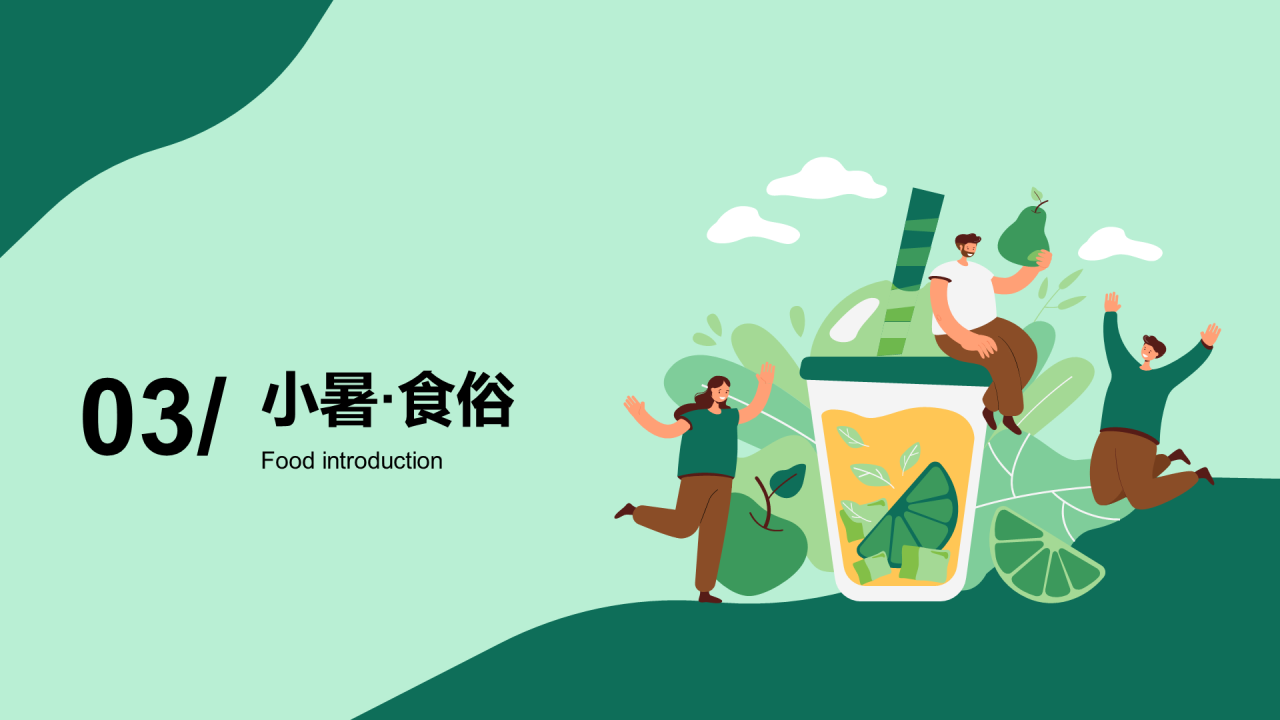 03/ 小暑·食俗

Food introduction